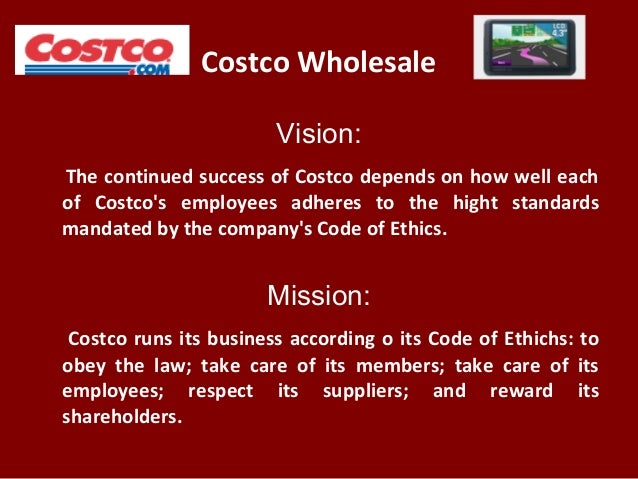 COSTCO .COM

Costco Wholesale

LCD 4.3"

Vision:

The continued success of Costco depends on how well each of Costco's employees adheres to the hight standards mandated by the company's Code of Ethics.

Mission:

Costco runs its business according o its Code of Ethichs: to obey the law; take care of its members; take care of its employees; respect its suppliers; and reward its shareholders.